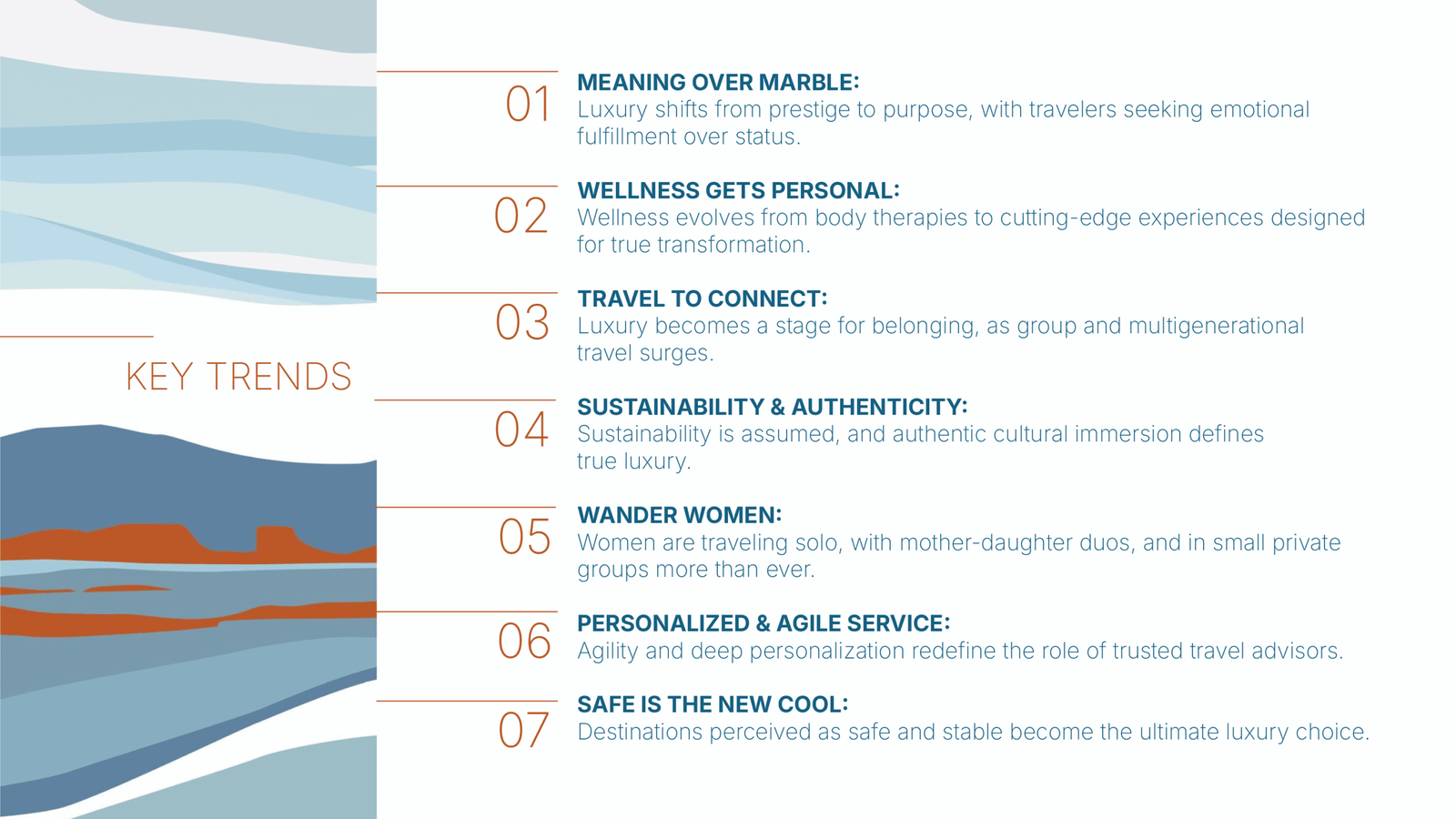 KEY TRENDS

01
MEANING OVER MARBLE:
Luxury shifts from prestige to purpose, with travelers seeking emotional fulfillment over status.

02
WELLNESS GETS PERSONAL:
Wellness evolves from body therapies to cutting-edge experiences designed for true transformation.

03
TRAVEL TO CONNECT:
Luxury becomes a stage for belonging, as group and multigenerational travel surges.

04
SUSTAINABILITY & AUTHENTICITY:
Sustainability is assumed, and authentic cultural immersion defines true luxury.

05
WANDER WOMEN:
Women are traveling solo, with mother-daughter duos, and in small private groups more than ever.

06
PERSONALIZED & AGILE SERVICE:
Agility and deep personalization redefine the role of trusted travel advisors.

07
SAFE IS THE NEW COOL:
Destinations perceived as safe and stable become the ultimate luxury choice.